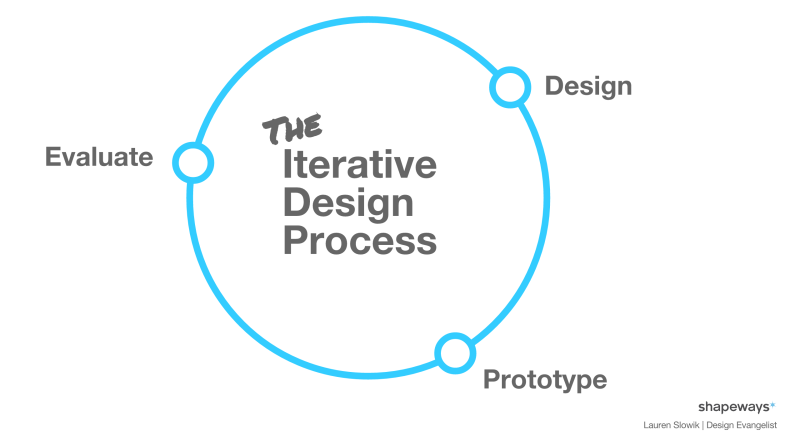 THE
Iterative
Design
Process

Design

Evaluate

Prototype

shapeways*
Lauren Slowik | Design Evangelist